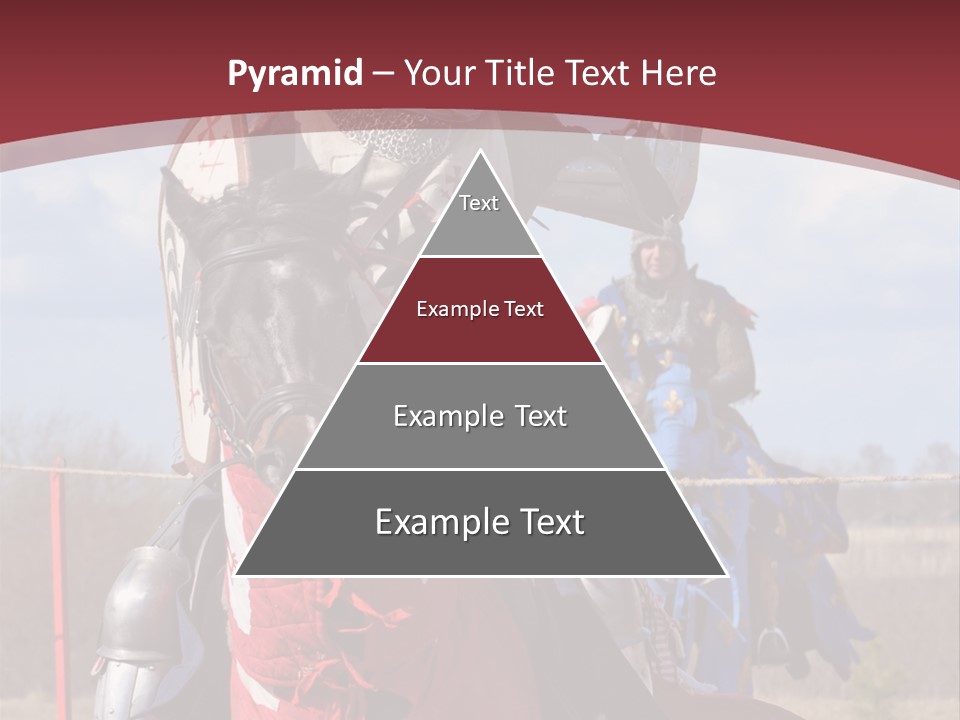 Pyramid – Your Title Text Here

Text

Example Text

Example Text

Example Text